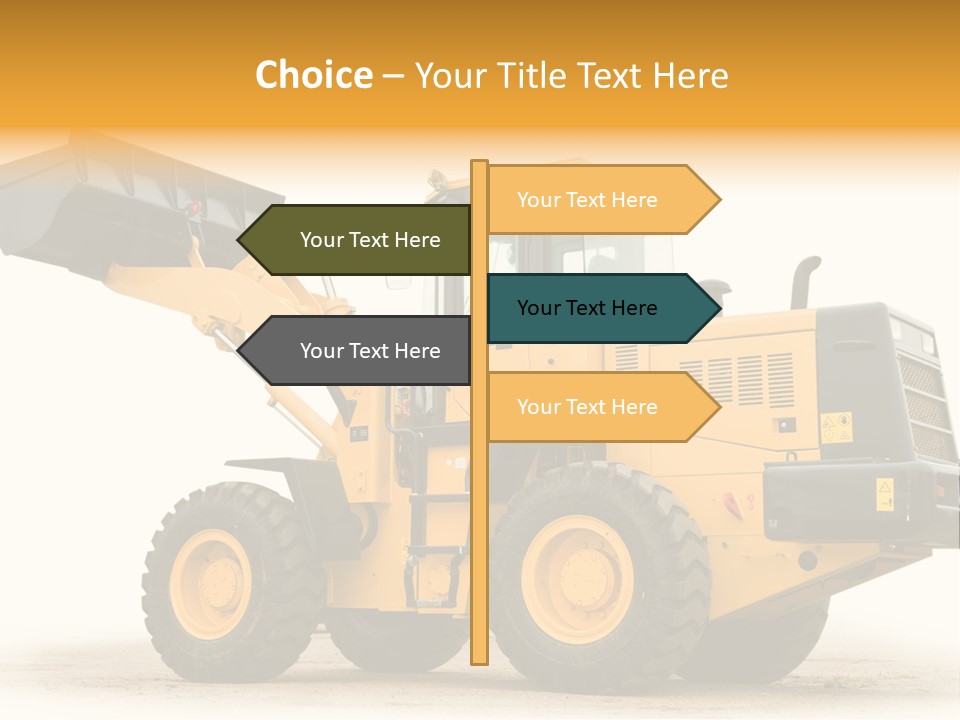 Choice – Your Title Text Here

Your Text Here

Your Text Here

Your Text Here

Your Text Here

Your Text Here